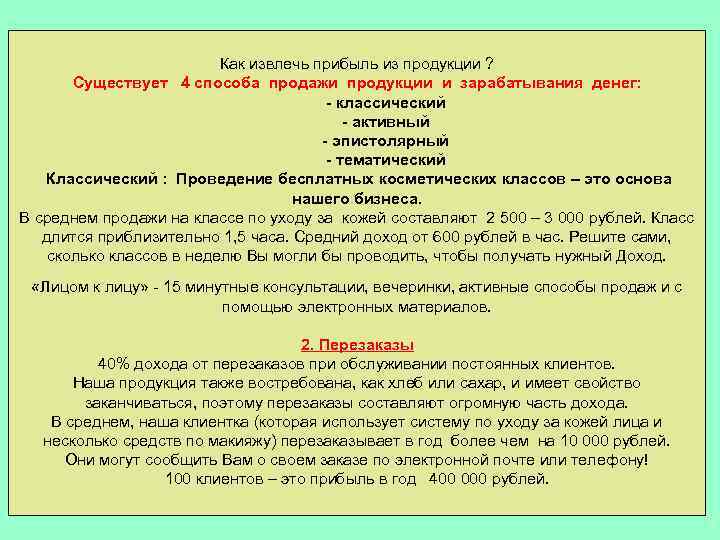 Как извлечь прибыль из продукции ?
Существует 4 способа продажи продукции и зарабатывания денег:
- классический
- активный
- эпистолярный
- тематический
Классический : Проведение бесплатных косметических классов – это основа нашего бизнеса.
В среднем продажи на классе по уходу за кожей составляют 2 500 – 3 000 рублей. Класс длится приблизительно 1,5 часа. Средний доход от 600 рублей в час. Решите сами, сколько классов в неделю Вы могли бы проводить, чтобы получать нужный Доход.

«Лицом к лицу» - 15 минутные консультации, вечеринки, активные способы продаж и с помощью электронных материалов.

2. Перезаказы
40% дохода от перезаказов при обслуживании постоянных клиентов.
Наша продукция также востребована, как хлеб или сахар, и имеет свойство заканчиваться, поэтому перезаказы составляют огромную часть дохода.
В среднем, наша клиентка (которая использует систему по уходу за кожей лица и несколько средств по макияжу) перезаказывает в год более чем на 10 000 рублей.
Они могут сообщить Вам о своем заказе по электронной почте или телефону!
100 клиентов – это прибыль в год 400 000 рублей.